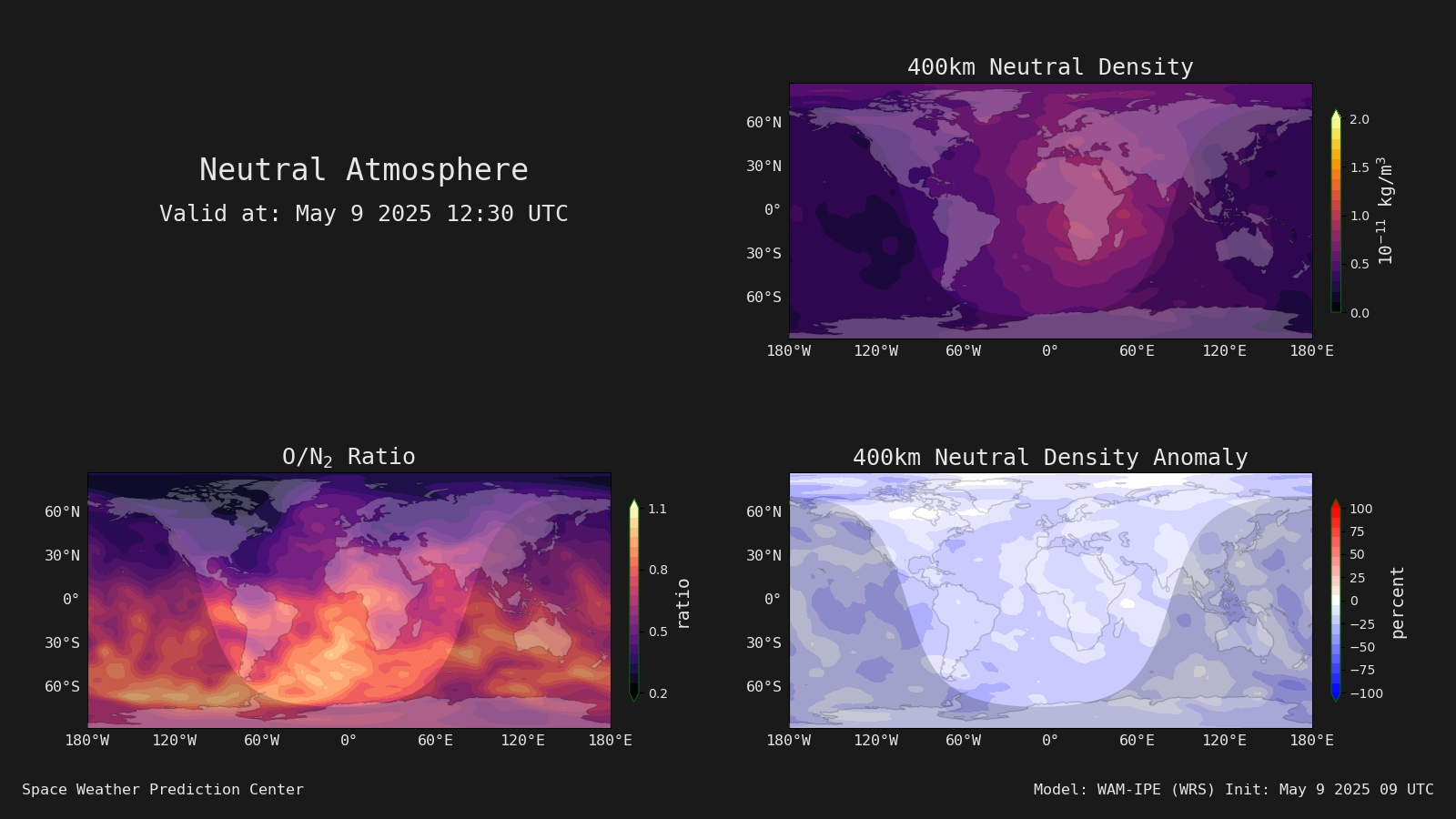 Neutral Atmosphere
Valid at: May 9 2025 12:30 UTC

400km Neutral Density

60°N
30°N
0°
30°S
60°S
180°W 120°W 60°W 0° 60°E 120°E 180°E

2.0
1.5
1.0
0.5
0.0
$10^{-11}$ kg/m$^3$

O/N$_2$ Ratio

60°N
30°N
0°
30°S
60°S
180°W 120°W 60°W 0° 60°E 120°E 180°E

1.1
0.8
0.5
0.2
ratio

400km Neutral Density Anomaly

60°N
30°N
0°
30°S
60°S
180°W 120°W 60°W 0° 60°E 120°E 180°E

100
75
50
25
0
−25
−50
−75
−100
percent

Space Weather Prediction Center

Model: WAM-IPE (WRS) Init: May 9 2025 09 UTC